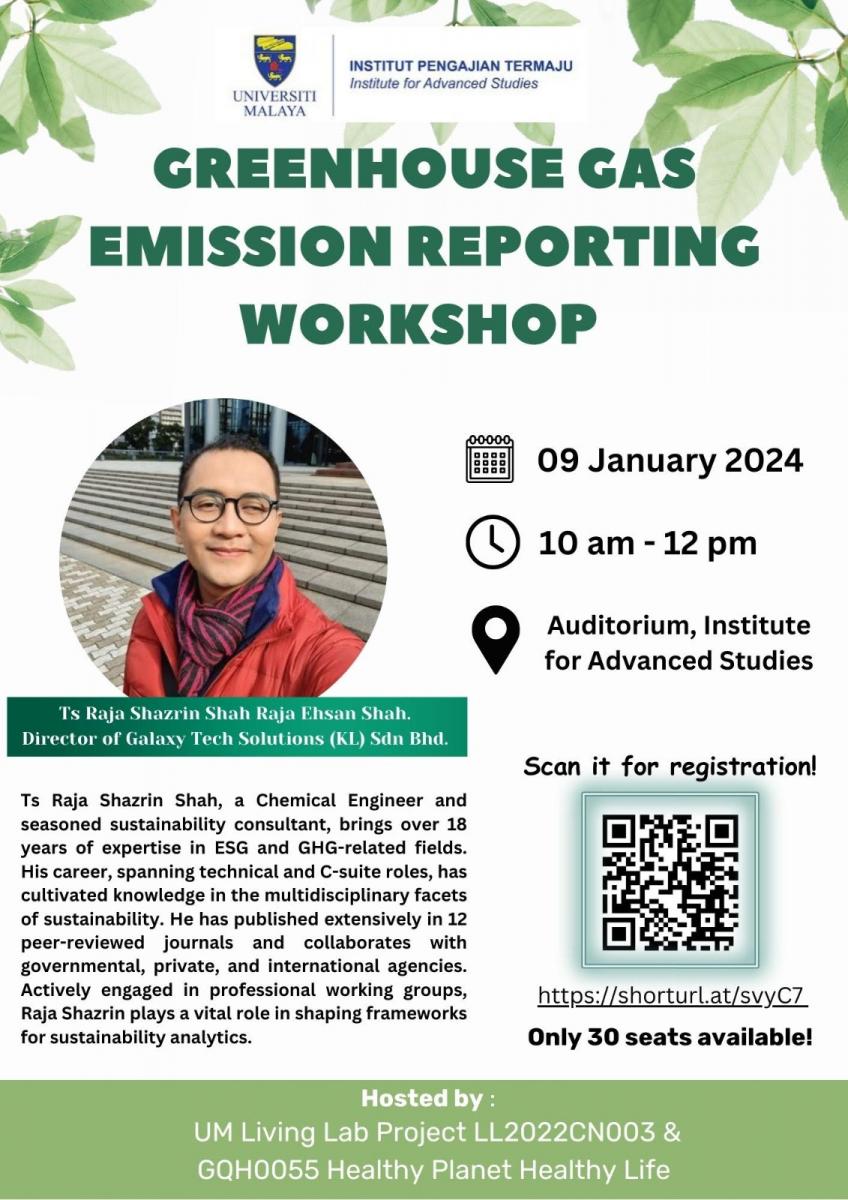 UNIVERSITI MALAYA

INSTITUT PENGAJIAN TERMAJU
Institute for Advanced Studies

GREENHOUSE GAS EMISSION REPORTING WORKSHOP

09 January 2024

10 am - 12 pm

Auditorium, Institute for Advanced Studies

Ts Raja Shazrin Shah Raja Ehsan Shah.
Director of Galaxy Tech Solutions (KL) Sdn Bhd.

Ts Raja Shazrin Shah, a Chemical Engineer and seasoned sustainability consultant, brings over 18 years of expertise in ESG and GHG-related fields. His career, spanning technical and C-suite roles, has cultivated knowledge in the multidisciplinary facets of sustainability. He has published extensively in 12 peer-reviewed journals and collaborates with governmental, private, and international agencies. Actively engaged in professional working groups, Raja Shazrin plays a vital role in shaping frameworks for sustainability analytics.

Scan it for registration!

https://shorturl.at/svyC7

Only 30 seats available!

Hosted by :
UM Living Lab Project LL2022CN003 &
GQH0055 Healthy Planet Healthy Life